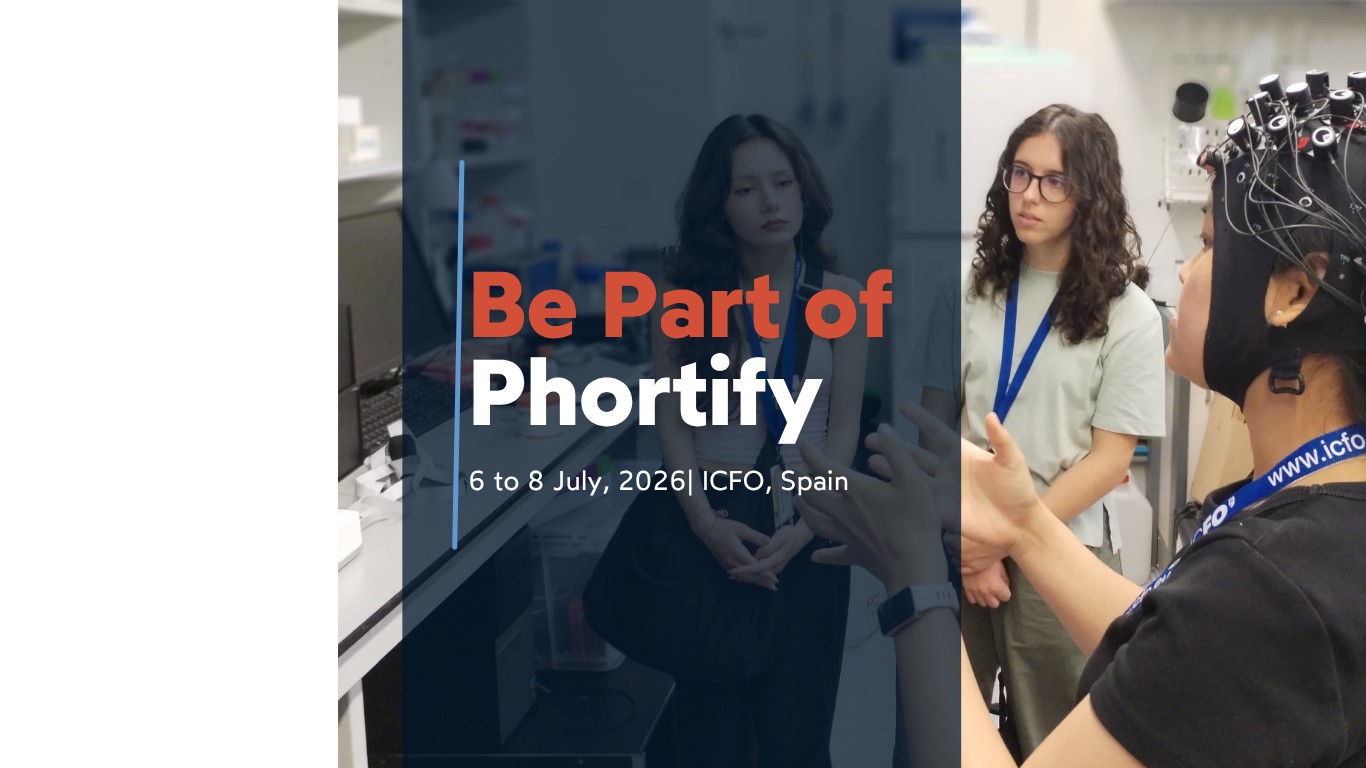 Be Part of
Phortify

6 to 8 July, 2026| ICFO, Spain

www.icfo

ICFO